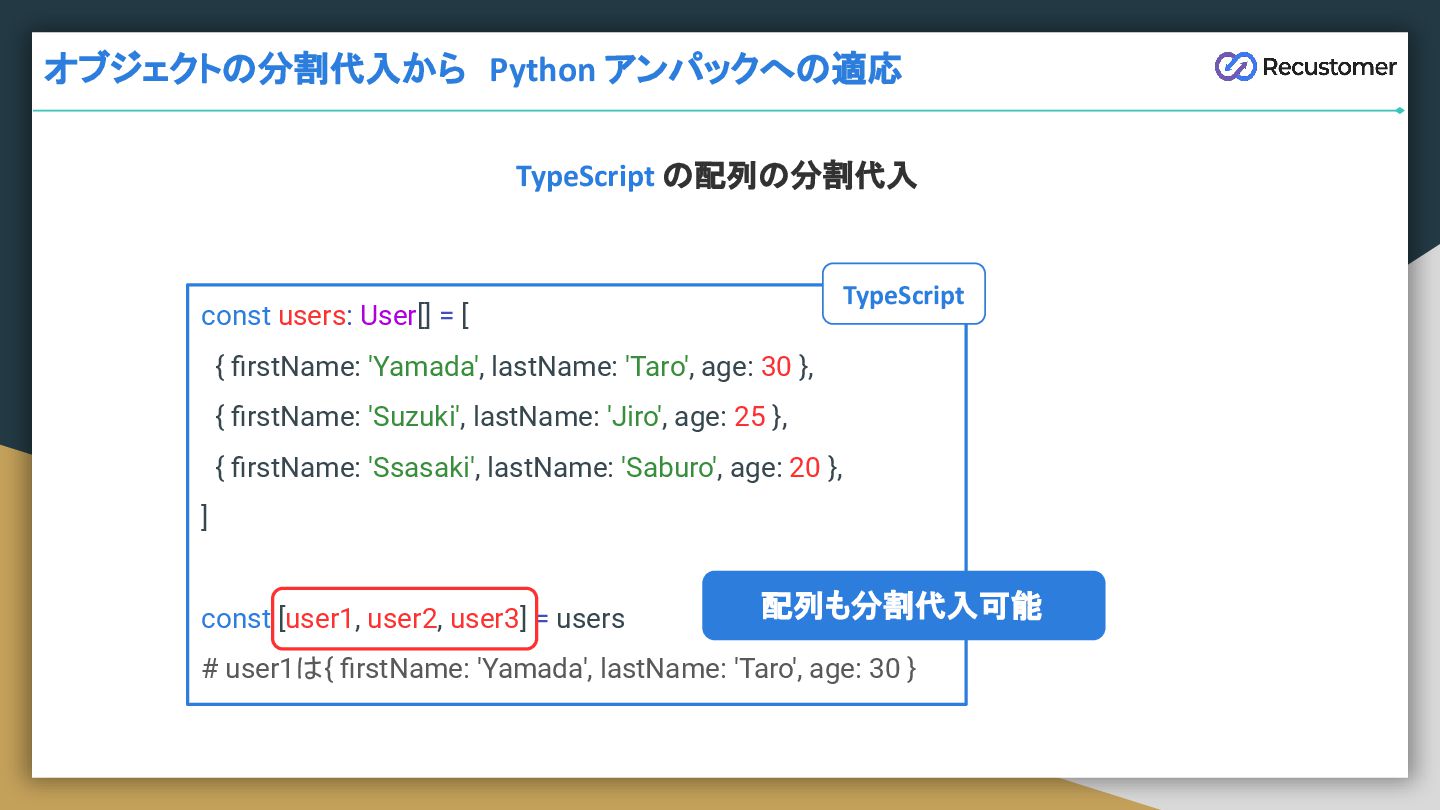 オブジェクトの分割代入から Python アンパックへの適応

Recustomer

TypeScript の配列の分割代入

TypeScript

const users: User[] = [
{ firstName: 'Yamada', lastName: 'Taro', age: 30 },
{ firstName: 'Suzuki', lastName: 'Jiro', age: 25 },
{ firstName: 'Ssasaki', lastName: 'Saburo', age: 20 },
]

const [user1, user2, user3] = users
# user1は{ firstName: 'Yamada', lastName: 'Taro', age: 30 }

配列も分割代入可能